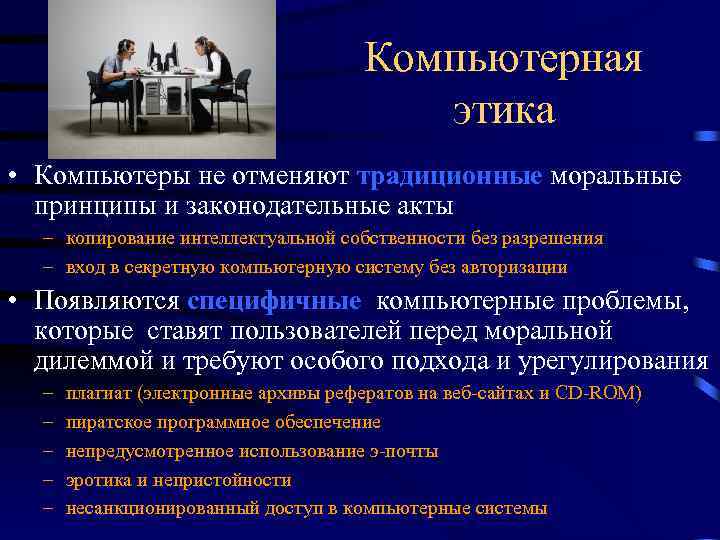 Компьютерная этика

• Компьютеры не отменяют традиционные моральные принципы и законодательные акты
– копирование интеллектуальной собственности без разрешения
– вход в секретную компьютерную систему без авторизации

• Появляются специфичные компьютерные проблемы, которые ставят пользователей перед моральной дилеммой и требуют особого подхода и урегулирования
– плагиат (электронные архивы рефератов на веб-сайтах и CD-ROM)
– пиратское программное обеспечение
– непредусмотренное использование э-почты
– эротика и непристойности
– несанкционированный доступ в компьютерные системы